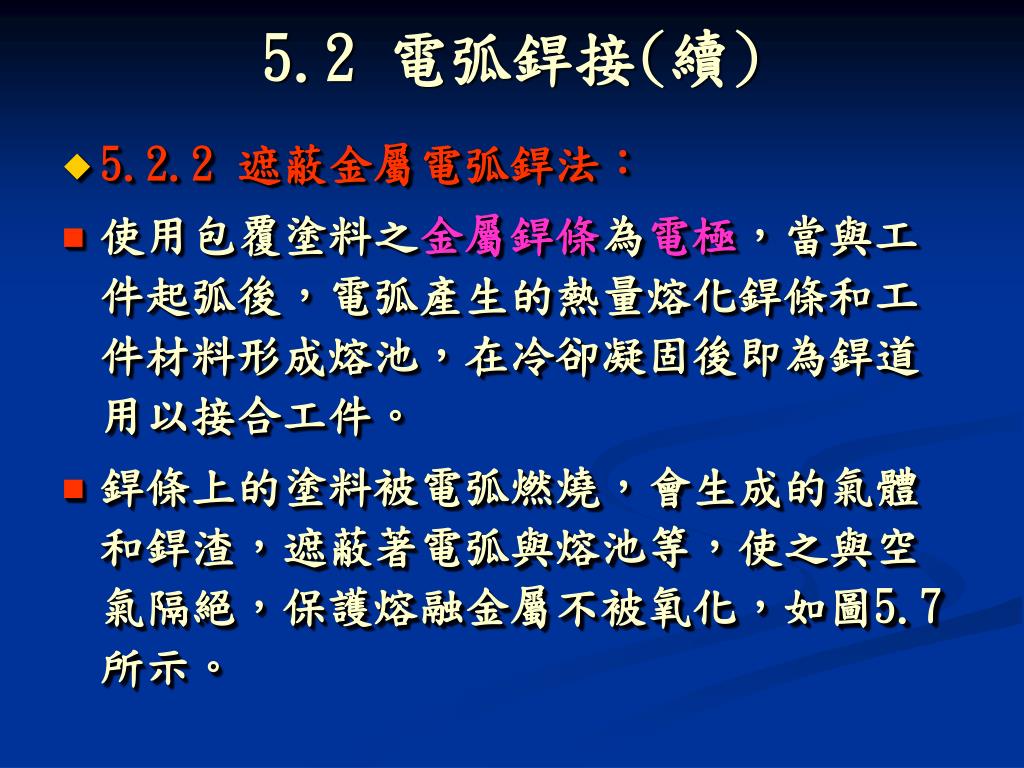 5.2 電弧銲接(續)

5.2.2 遮蔽金屬電弧銲法：

使用包覆塗料之金屬銲條為電極，當與工件起弧後，電弧產生的熱量熔化銲條和工件材料形成熔池，在冷卻凝固後即為銲道用以接合工件。

銲條上的塗料被電弧燃燒，會生成的氣體和銲渣，遮蔽著電弧與熔池等，使之與空氣隔絕，保護熔融金屬不被氧化，如圖5.7所示。